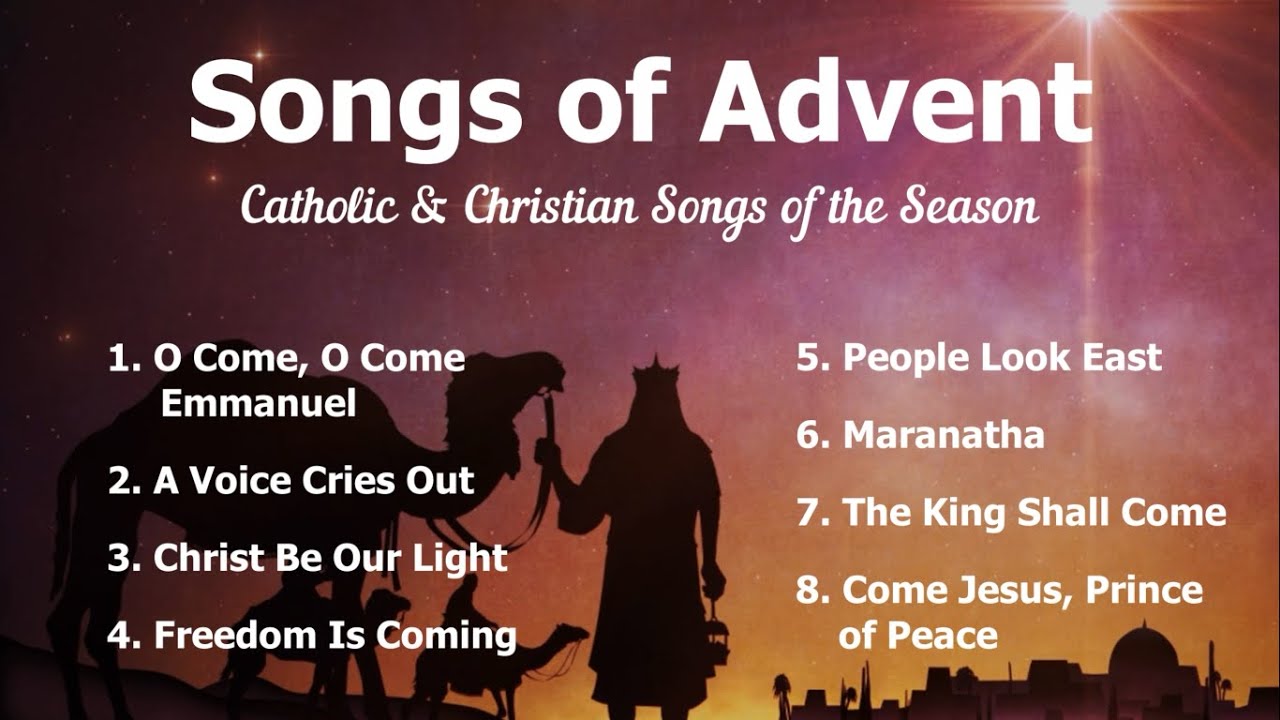 Songs of Advent

Catholic & Christian Songs of the Season

1. O Come, O Come Emmanuel

2. A Voice Cries Out

3. Christ Be Our Light

4. Freedom Is Coming

5. People Look East

6. Maranatha

7. The King Shall Come

8. Come Jesus, Prince of Peace